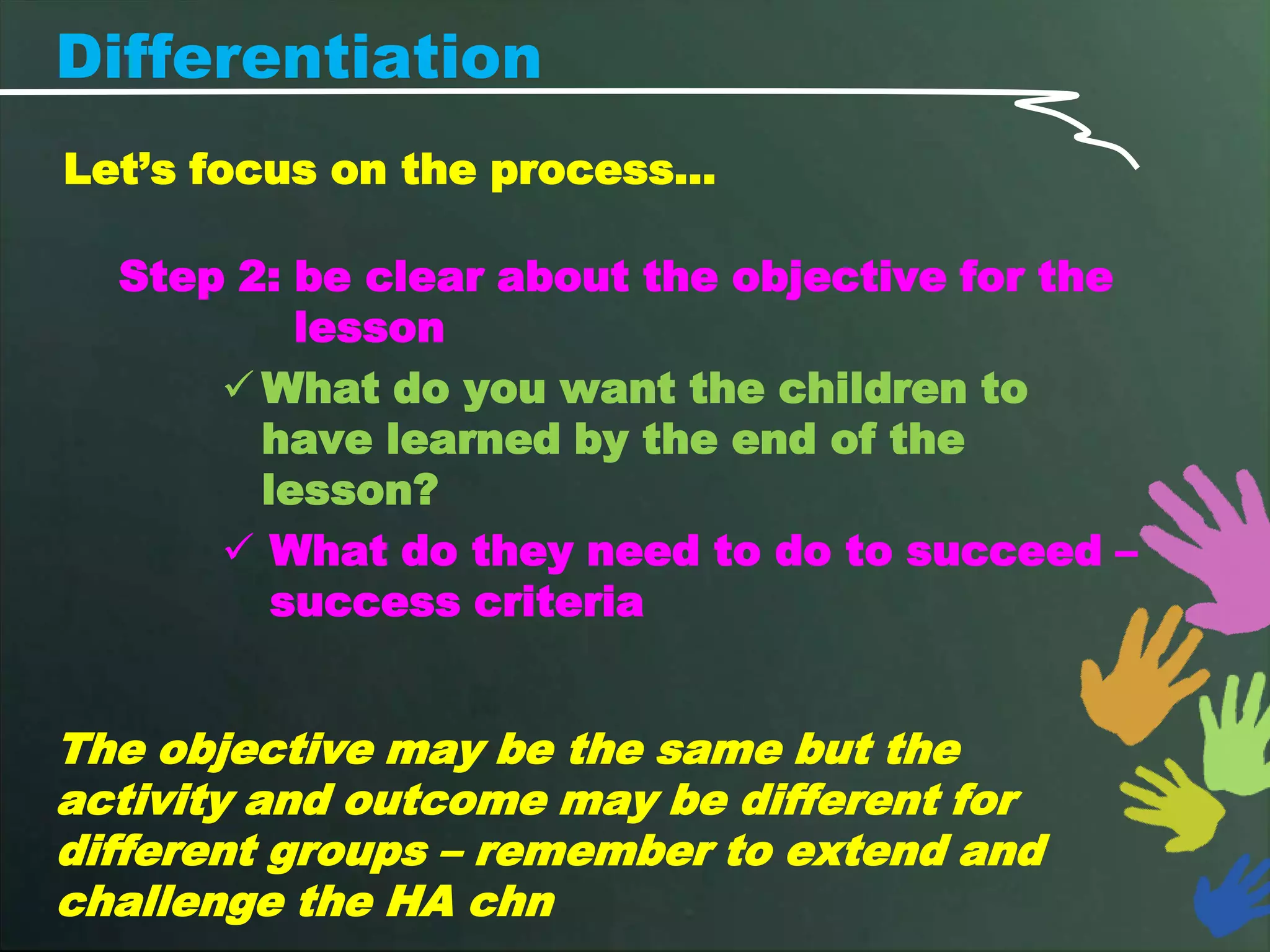 Differentiation

Let's focus on the process…

Step 2: be clear about the objective for the lesson

✓ What do you want the children to have learned by the end of the lesson?

✓ What do they need to do to succeed – success criteria

The objective may be the same but the activity and outcome may be different for different groups – remember to extend and challenge the HA chn